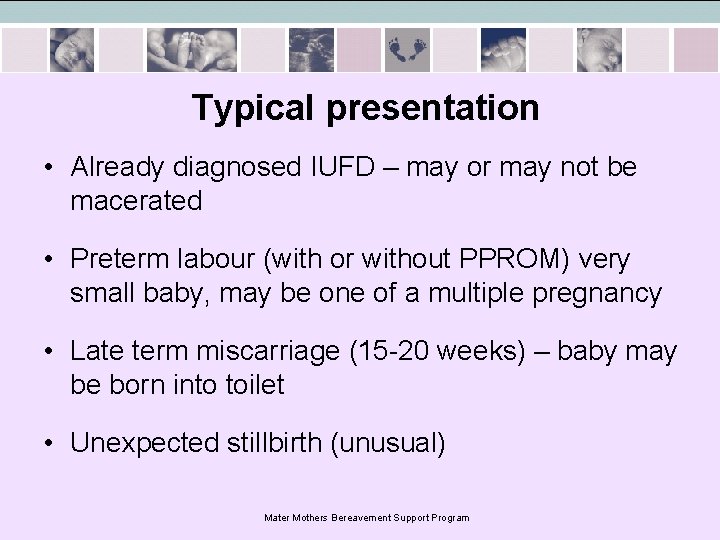 Typical presentation

• Already diagnosed IUFD – may or may not be macerated

• Preterm labour (with or without PPROM) very small baby, may be one of a multiple pregnancy

• Late term miscarriage (15-20 weeks) – baby may be born into toilet

• Unexpected stillbirth (unusual)

Mater Mothers Bereavement Support Program